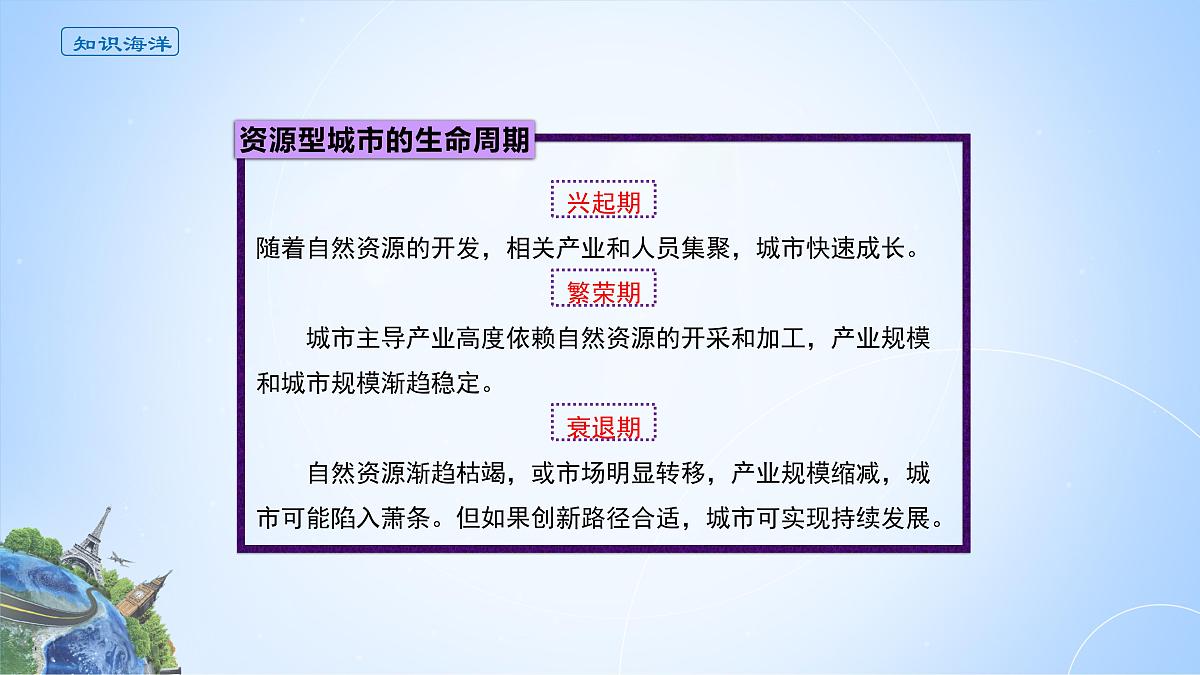 知识海洋

资源型城市的生命周期

兴起期

随着自然资源的开发，相关产业和人员集聚，城市快速成长。

繁荣期

城市主导产业高度依赖自然资源的开采和加工，产业规模和城市规模渐趋稳定。

衰退期

自然资源渐趋枯竭，或市场明显转移，产业规模缩减，城市可能陷入萧条。但如果创新路径合适，城市可实现持续发展。